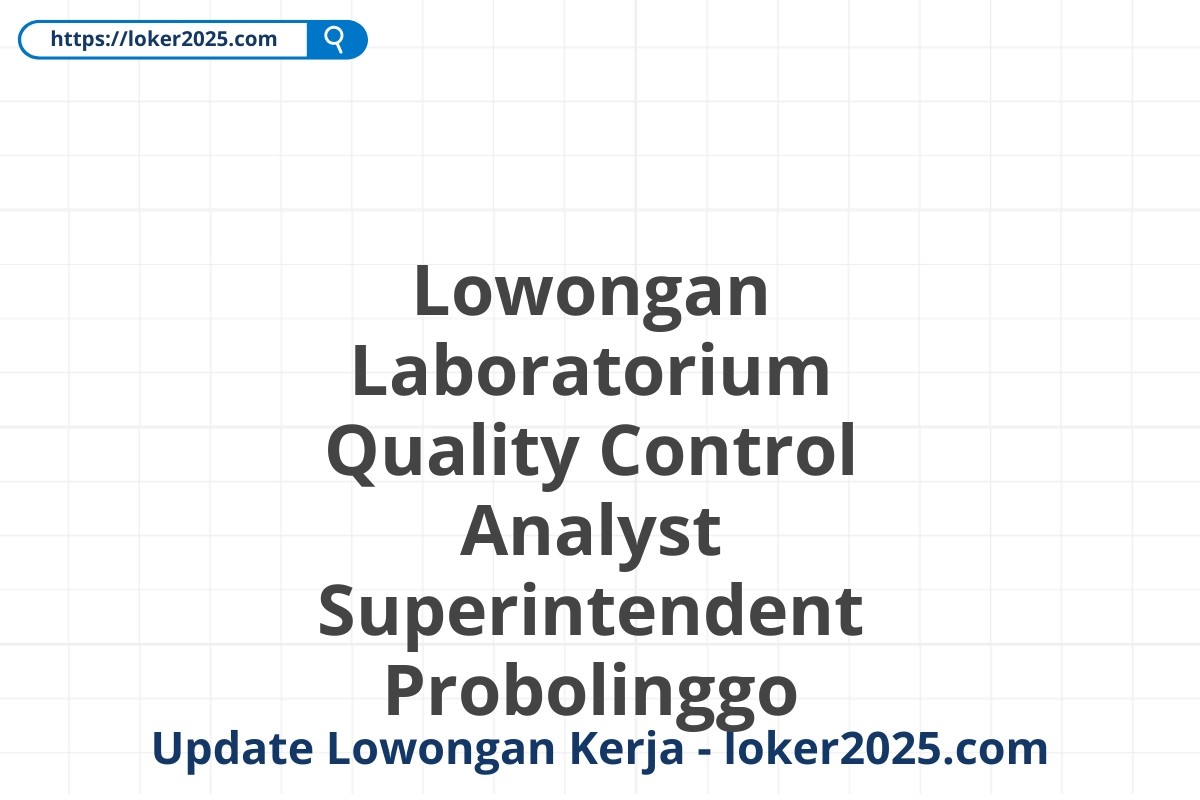 https://loker2025.com

Lowongan Laboratorium Quality Control Analyst Superintendent Probolinggo

Update Lowongan Kerja - loker2025.com